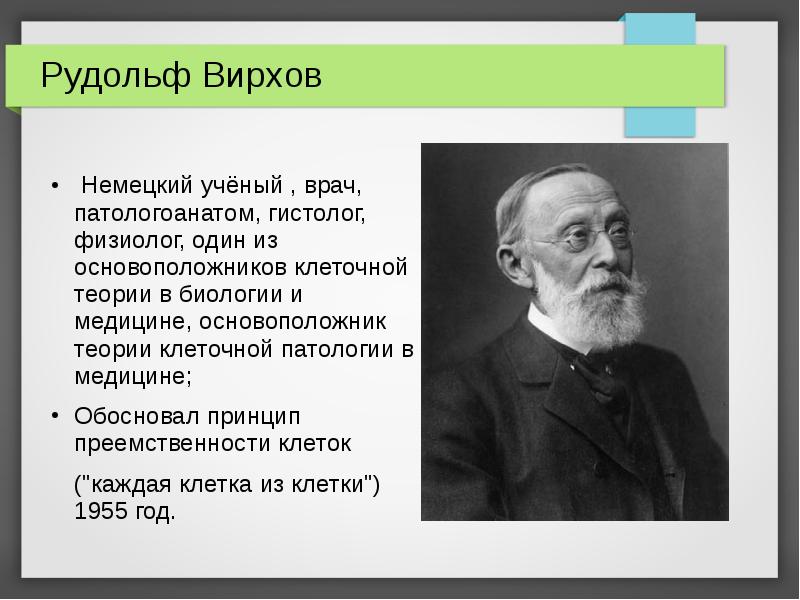 Рудольф Вирхов

• Немецкий учёный , врач, патологоанатом, гистолог, физиолог, один из основоположников клеточной теории в биологии и медицине, основоположник теории клеточной патологии в медицине;

• Обосновал принцип преемственности клеток

("каждая клетка из клетки") 1955 год.